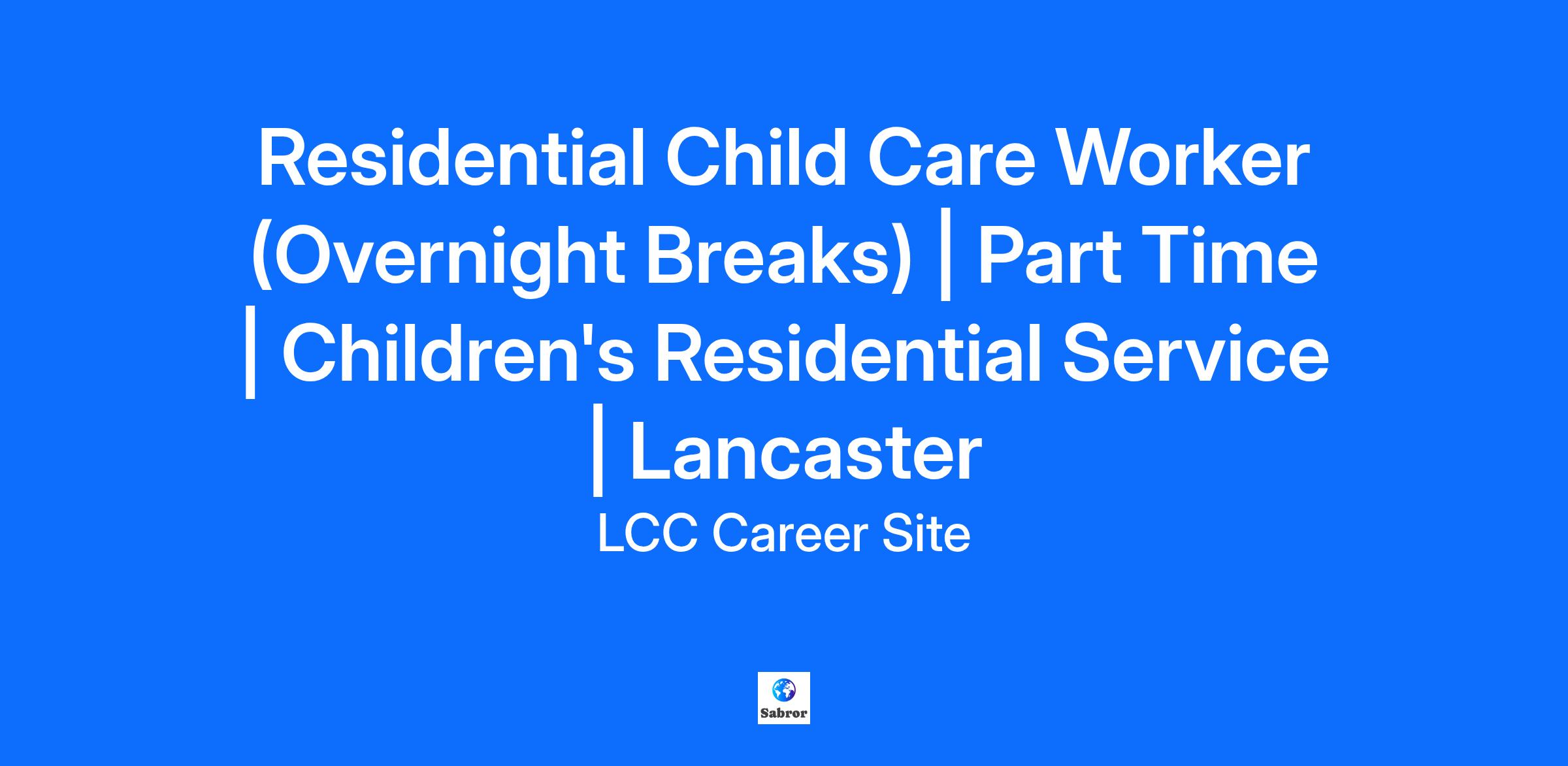 Residential Child Care Worker (Overnight Breaks) | Part Time | Children's Residential Service | Lancaster

LCC Career Site

Sabror